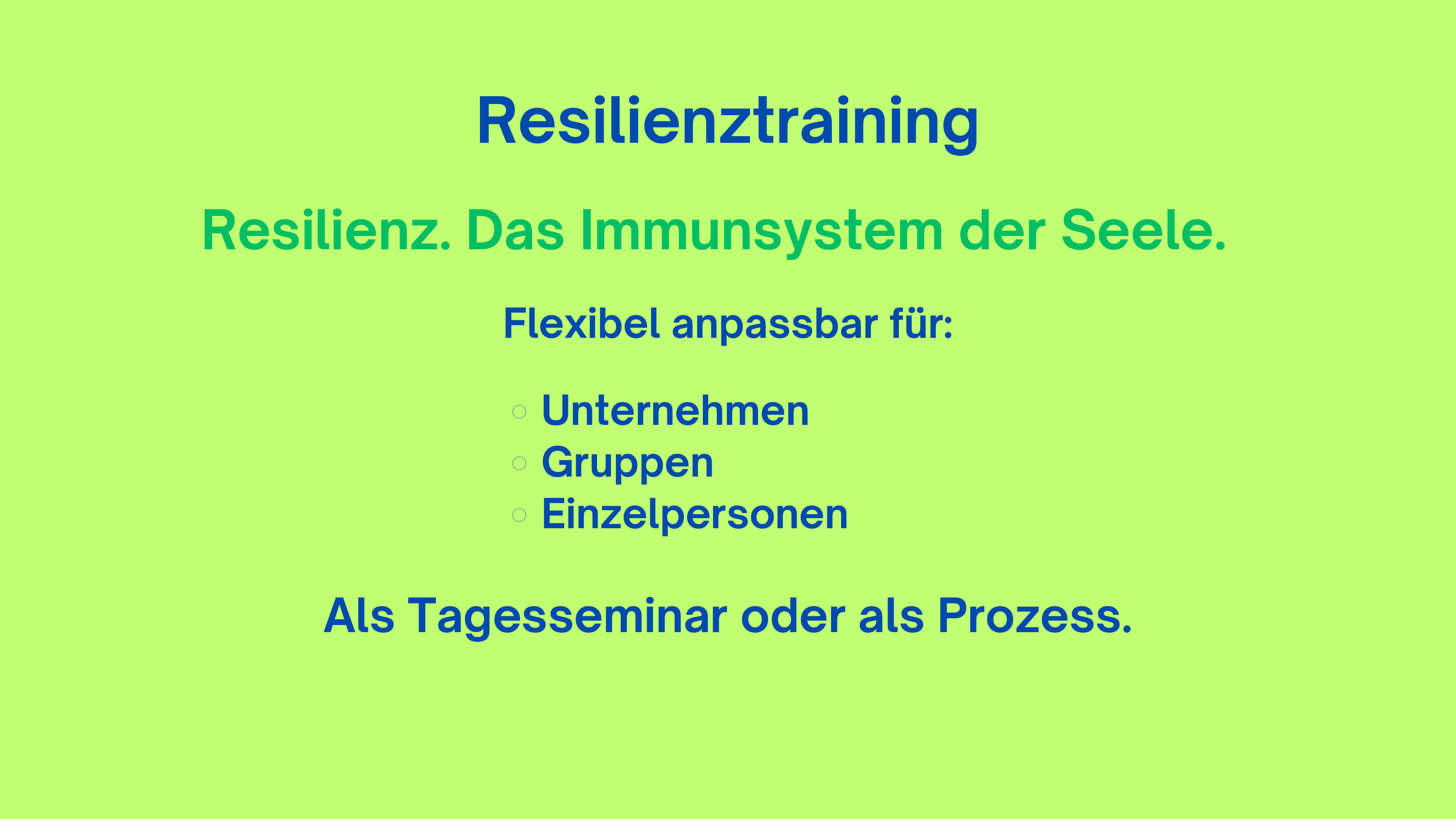 Resilienztraining

Resilienz. Das Immunsystem der Seele.

Flexibel anpassbar für:

○ Unternehmen
○ Gruppen
○ Einzelpersonen

Als Tagesseminar oder als Prozess.